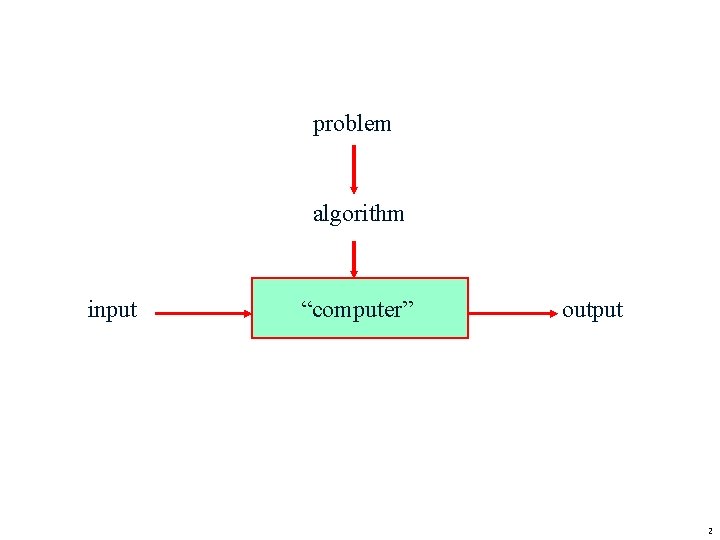 problem

algorithm

input

“computer”

output

2